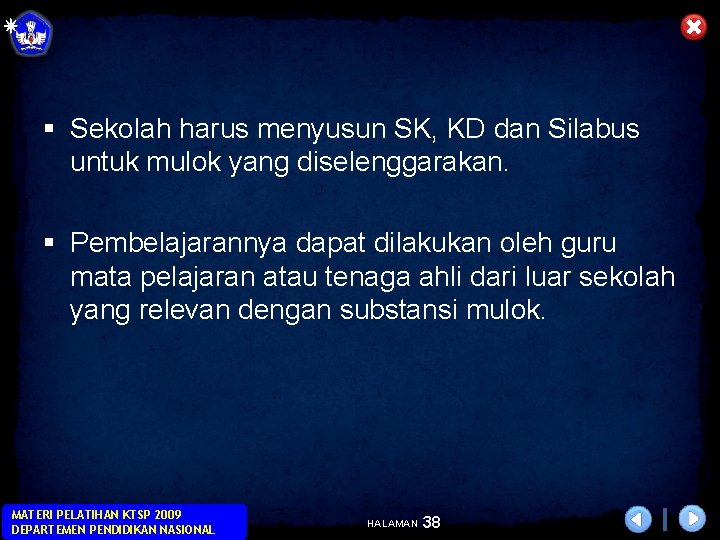 ▪ Sekolah harus menyusun SK, KD dan Silabus untuk mulok yang diselenggarakan.

▪ Pembelajarannya dapat dilakukan oleh guru mata pelajaran atau tenaga ahli dari luar sekolah yang relevan dengan substansi mulok.

MATERI PELATIHAN KTSP 2009
DEPARTEMEN PENDIDIKAN NASIONAL

HALAMAN 38